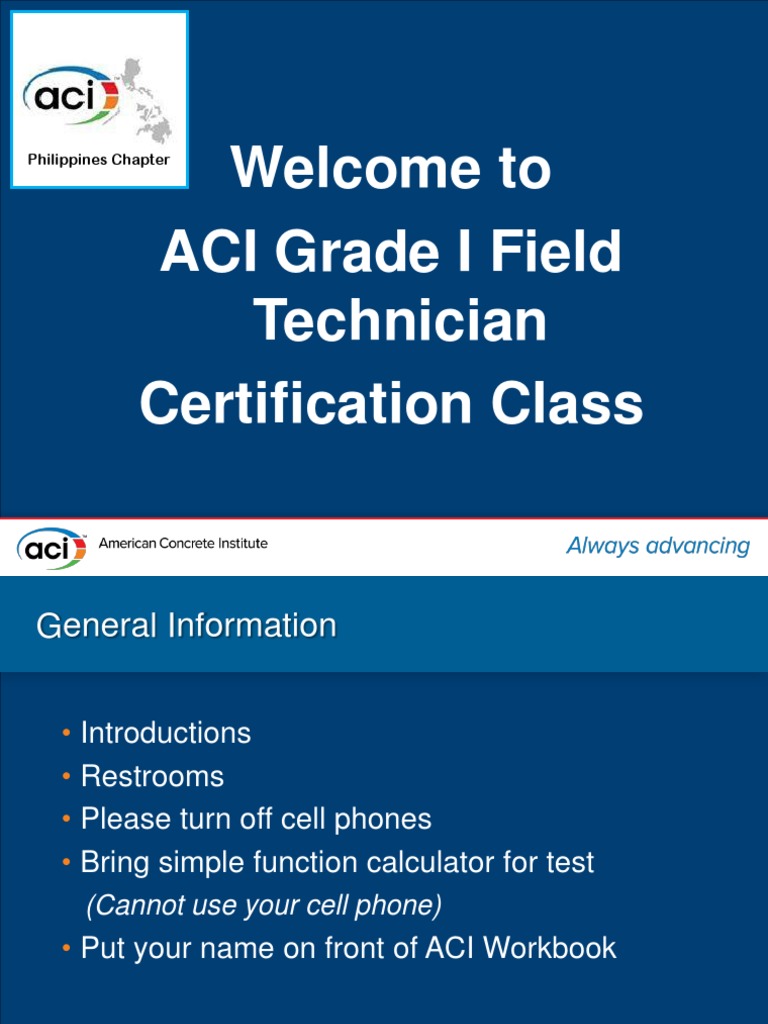 aci
Philippines Chapter

Welcome to
ACI Grade I Field Technician
Certification Class

aci American Concrete Institute
Always advancing

General Information

• Introductions
• Restrooms
• Please turn off cell phones
• Bring simple function calculator for test
(Cannot use your cell phone)
• Put your name on front of ACI Workbook